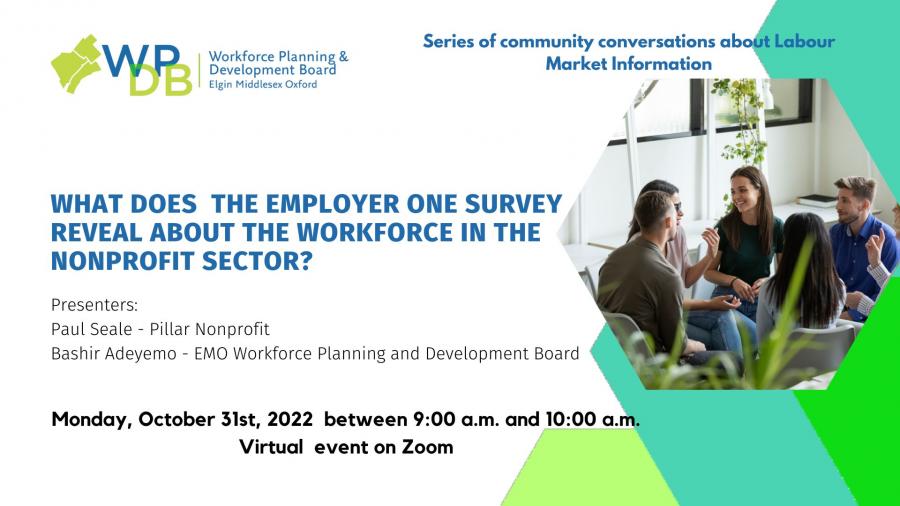 WPDB Workforce Planning & Development Board Elgin Middlesex Oxford

Series of community conversations about Labour Market Information

WHAT DOES THE EMPLOYER ONE SURVEY REVEAL ABOUT THE WORKFORCE IN THE NONPROFIT SECTOR?

Presenters:
Paul Seale - Pillar Nonprofit
Bashir Adeyemo - EMO Workforce Planning and Development Board

Monday, October 31st, 2022 between 9:00 a.m. and 10:00 a.m.
Virtual event on Zoom